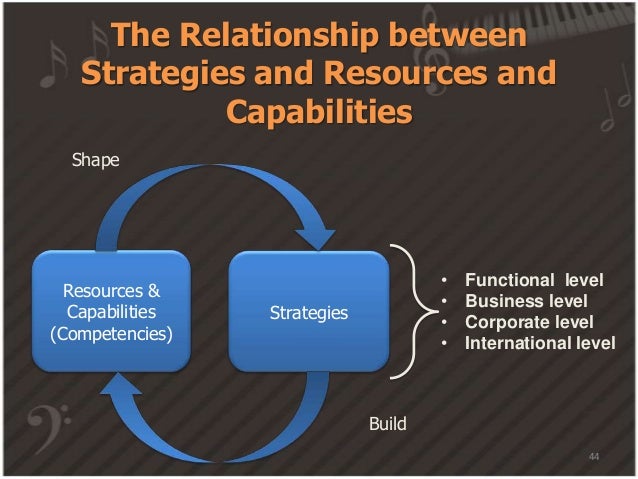 The Relationship between Strategies and Resources and Capabilities

Shape

Resources & Capabilities (Competencies)

Strategies

• Functional level
• Business level
• Corporate level
• International level

Build

44